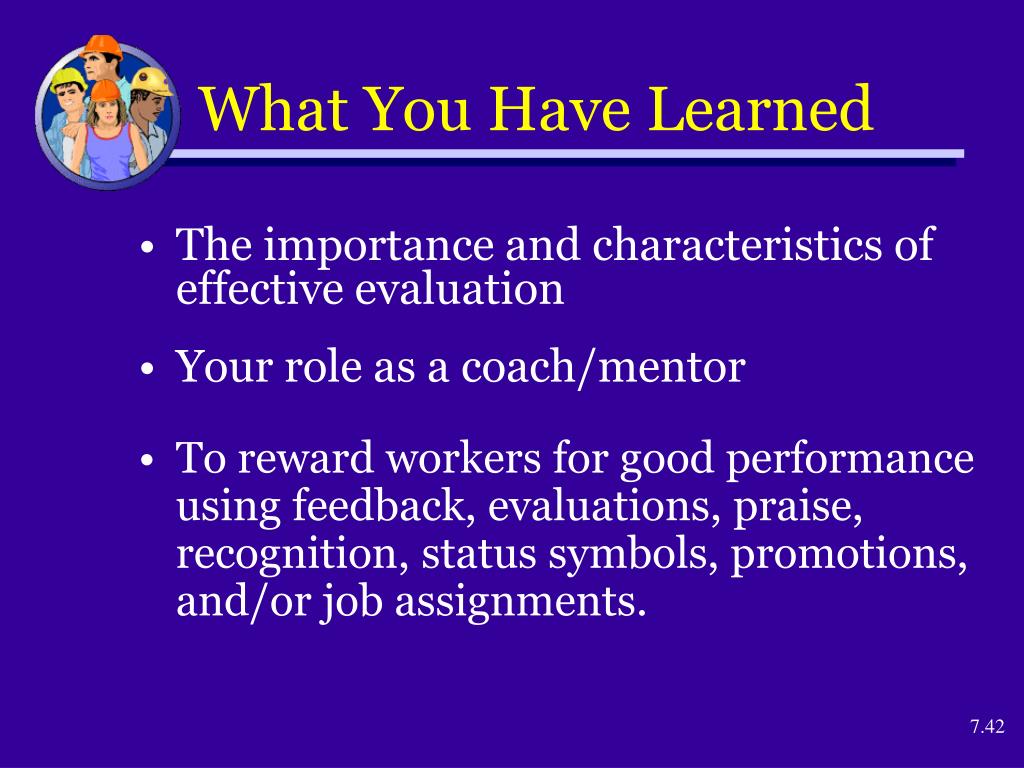 What You Have Learned

• The importance and characteristics of effective evaluation

• Your role as a coach/mentor

• To reward workers for good performance using feedback, evaluations, praise, recognition, status symbols, promotions, and/or job assignments.

7.42